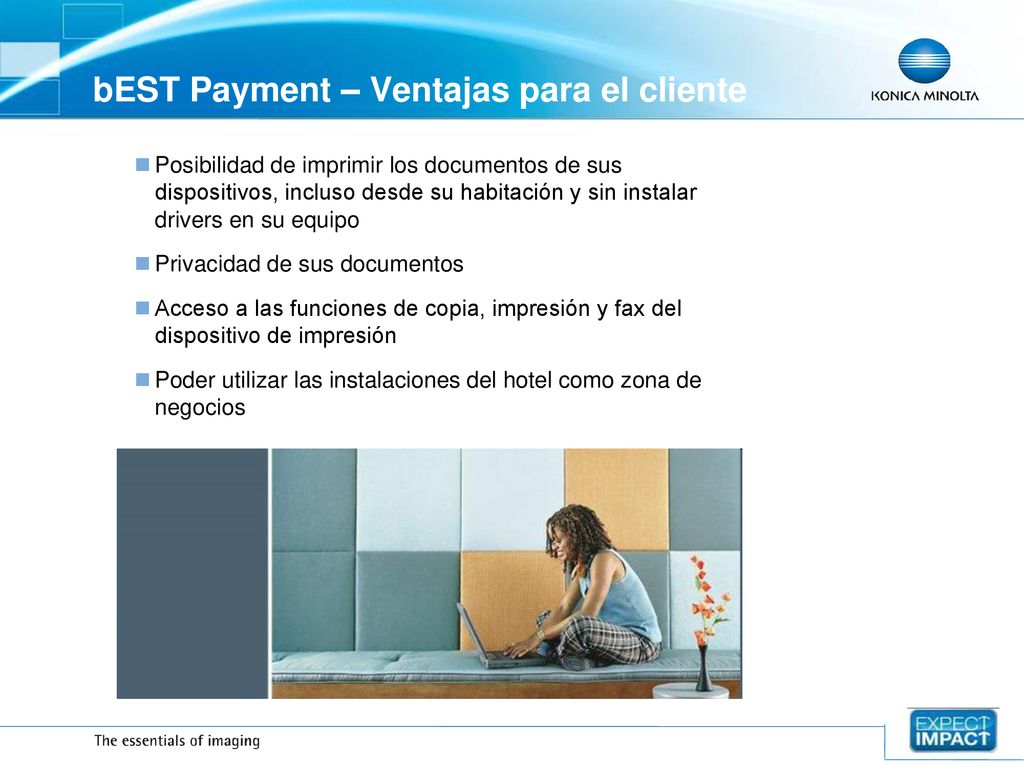 bEST Payment – Ventajas para el cliente

KONICA MINOLTA

Posibilidad de imprimir los documentos de sus dispositivos, incluso desde su habitación y sin instalar drivers en su equipo

Privacidad de sus documentos

Acceso a las funciones de copia, impresión y fax del dispositivo de impresión

Poder utilizar las instalaciones del hotel como zona de negocios

The essentials of imaging

EXPECT IMPACT